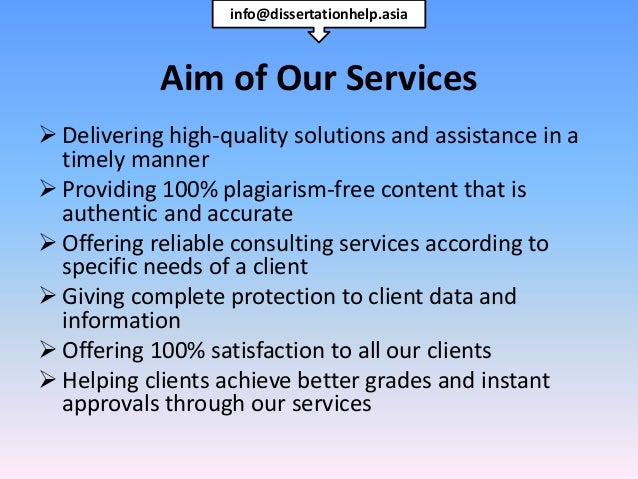 info@dissertationhelp.asia

Aim of Our Services

➢ Delivering high-quality solutions and assistance in a timely manner
➢ Providing 100% plagiarism-free content that is authentic and accurate
➢ Offering reliable consulting services according to specific needs of a client
➢ Giving complete protection to client data and information
➢ Offering 100% satisfaction to all our clients
➢ Helping clients achieve better grades and instant approvals through our services